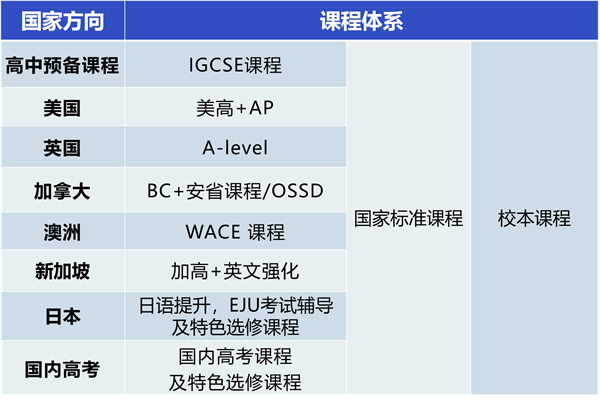 | 国家方向 | 课程体系 | | |
|---|---|---|---|
| 高中预备课程 | IGCSE课程 | 国家标准课程 | 校本课程 |
| 美国 | 美高+AP | | |
| 英国 | A-level | | |
| 加拿大 | BC+安省课程/OSSD | | |
| 澳洲 | WACE 课程 | | |
| 新加坡 | 加高+英文强化 | | |
| 日本 | 日语提升，EJU考试辅导及特色选修课程 | | |
| 国内高考 | 国内高考课程及特色选修课程 | | |